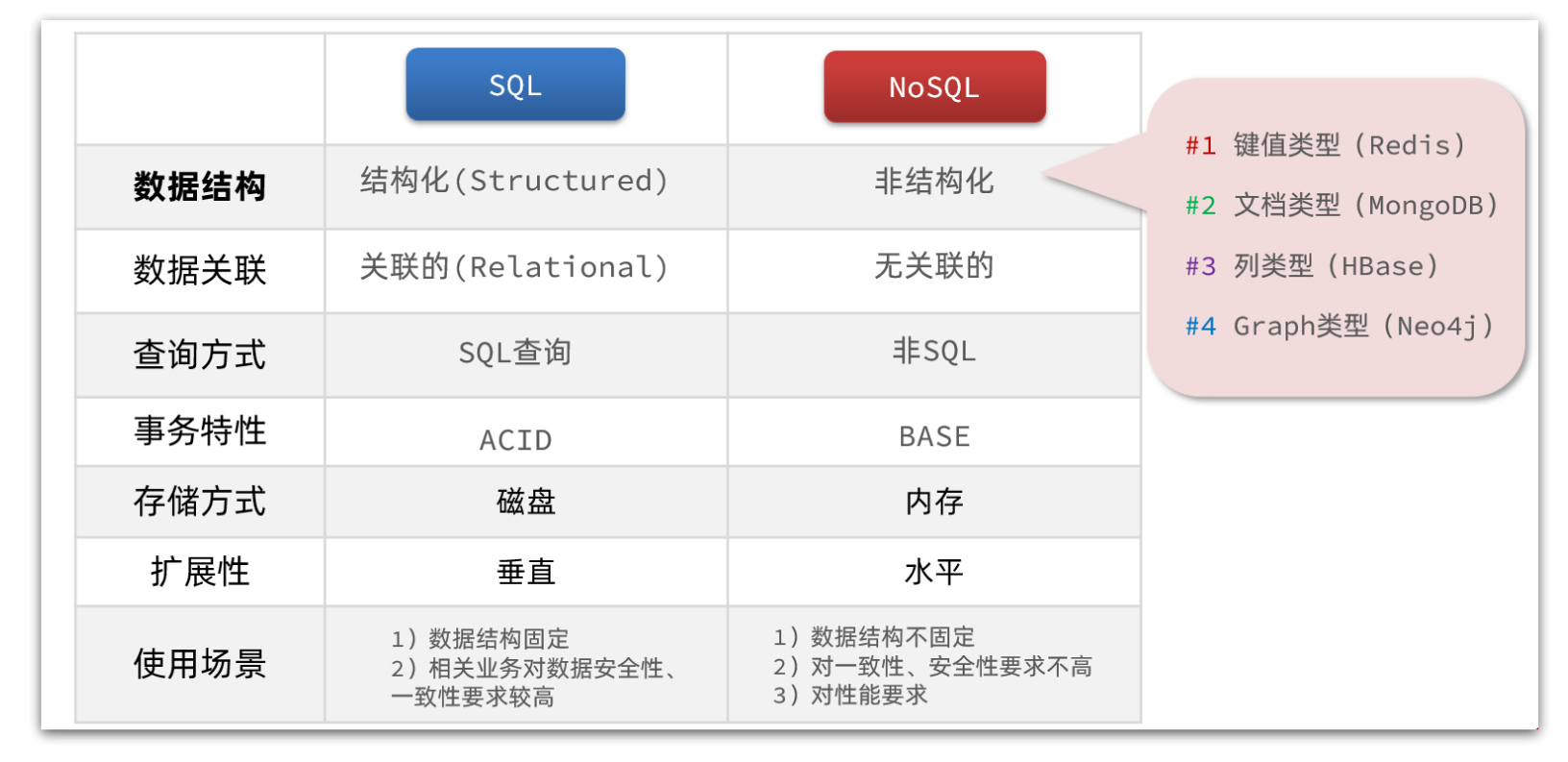 |  | SQL | NoSQL |
|---|---|---|
| 数据结构 | 结构化(Structured) | 非结构化 |
| 数据关联 | 关联的(Relational) | 无关联的 |
| 查询方式 | SQL查询 | 非SQL |
| 事务特性 | ACID | BASE |
| 存储方式 | 磁盘 | 内存 |
| 扩展性 | 垂直 | 水平 |
| 使用场景 | 1）数据结构固定 2）相关业务对数据安全性、一致性要求较高 | 1）数据结构不固定 2）对一致性、安全性要求不高 3）对性能要求 |

#1 键值类型（Redis）
#2 文档类型（MongoDB）
#3 列类型（HBase）
#4 Graph类型（Neo4j）